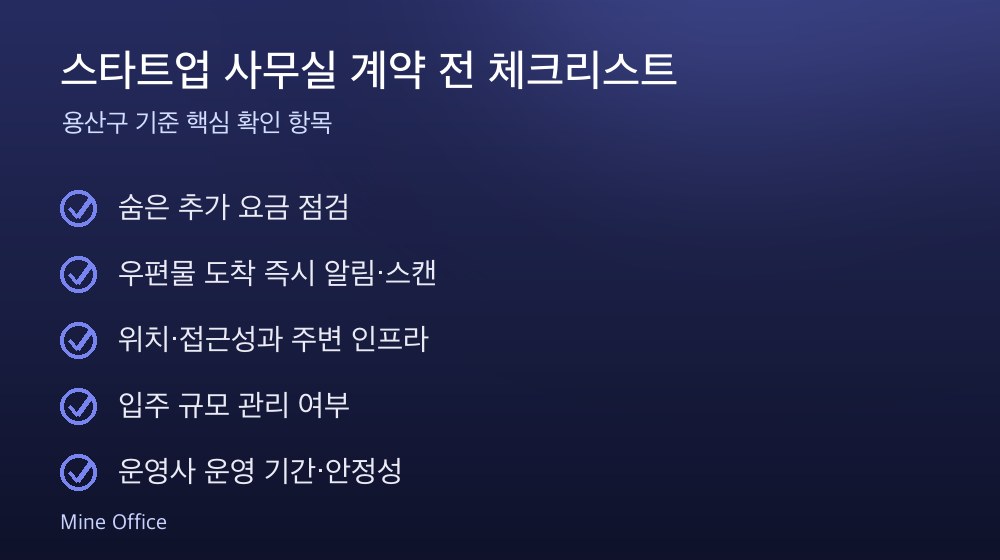 스타트업 사무실 계약 전 체크리스트

용산구 기준 핵심 확인 항목

숨은 추가 요금 점검

우편물 도착 즉시 알림·스캔

위치·접근성과 주변 인프라

입주 규모 관리 여부

운영사 운영 기간·안정성

Mine Office